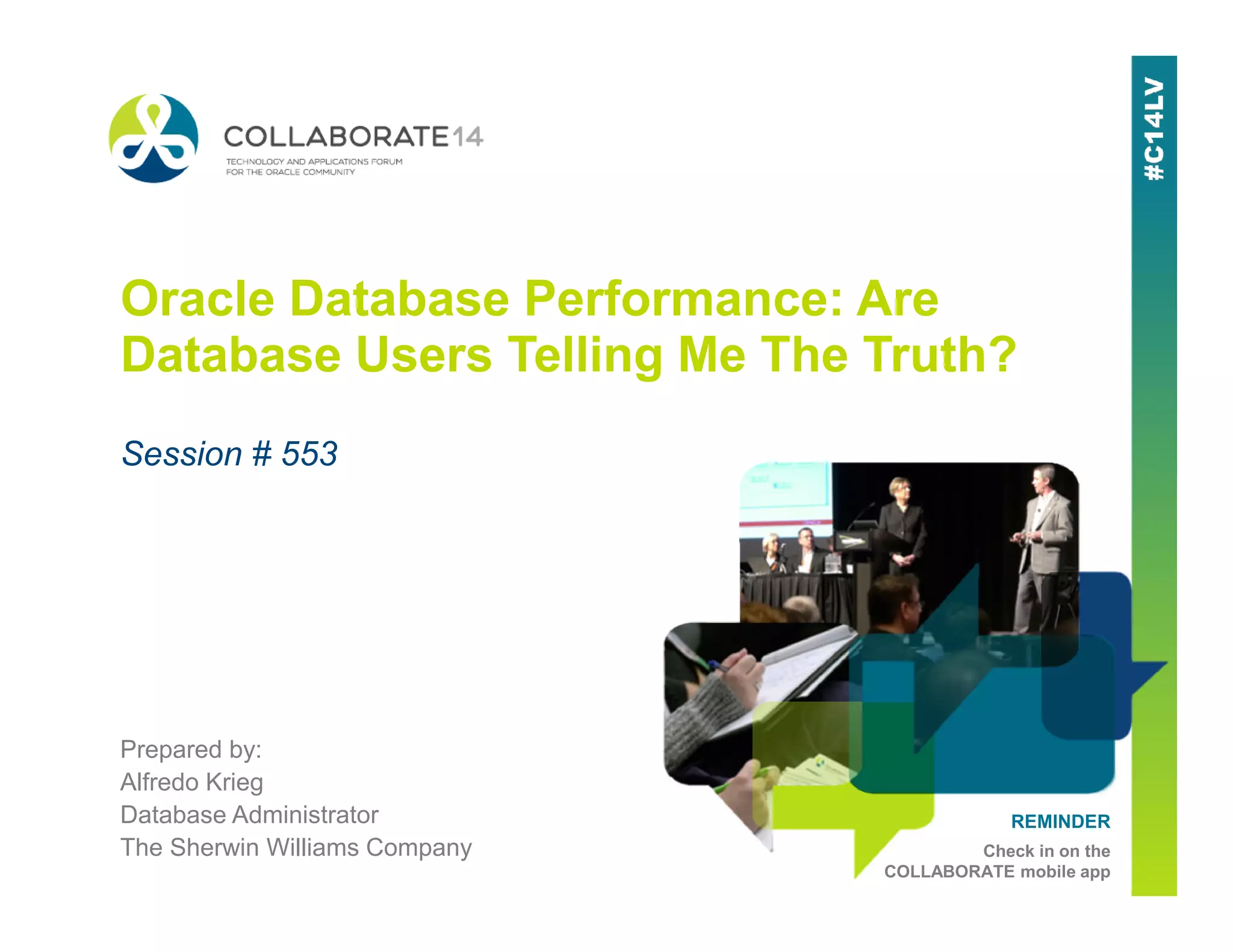 COLLABORATE14
TECHNOLOGY AND APPLICATIONS FORUM FOR THE ORACLE COMMUNITY

#C14LV

Oracle Database Performance: Are Database Users Telling Me The Truth?

Session # 553

Prepared by:
Alfredo Krieg
Database Administrator
The Sherwin Williams Company

REMINDER
Check in on the COLLABORATE mobile app